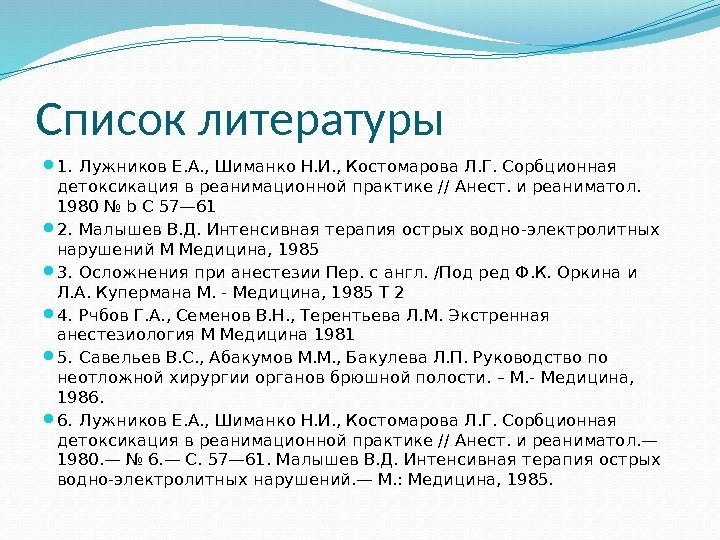 Список литературы

1. Лужников Е.А., Шиманко Н.И., Костомарова Л.Г. Сорбционная детоксикация в реанимационной практике // Анест. и реаниматол. 1980 № b С 57—61

2. Малышев В.Д. Интенсивная терапия острых водно-электролитных нарушений М Медицина, 1985

3. Осложнения при анестезии Пер. с англ. /Под ред Ф.К. Оркина и Л.А. Купермана М. - Медицина, 1985 Т 2

4. Рчбов Г.А., Семенов В.Н., Терентьева Л.М. Экстренная анестезиология М Медицина 1981

5. Савельев В.С., Абакумов М.М., Бакулева Л.П. Руководство по неотложной хирургии органов брюшной полости. – М.- Медицина, 1986.

6. Лужников Е.А., Шиманко Н.И., Костомарова Л.Г. Сорбционная детоксикация в реанимационной практике // Анест. и реаниматол.— 1980.— № 6.— С. 57—61. Малышев В.Д. Интенсивная терапия острых водно-электролитных нарушений.— М.: Медицина, 1985.